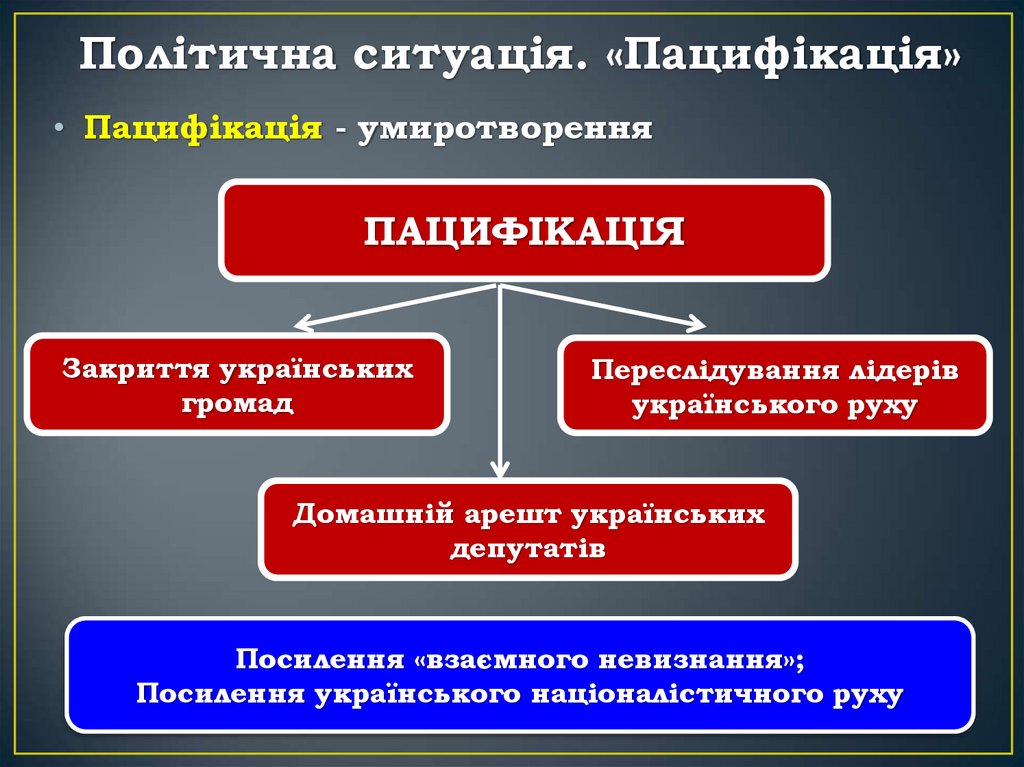 Політична ситуація. «Пацифікація»

• Пацифікація - умиротворення

ПАЦИФІКАЦІЯ

Закриття українських громад

Переслідування лідерів українського руху

Домашній арешт українських депутатів

Посилення «взаємного невизнання»;
Посилення українського націоналістичного руху